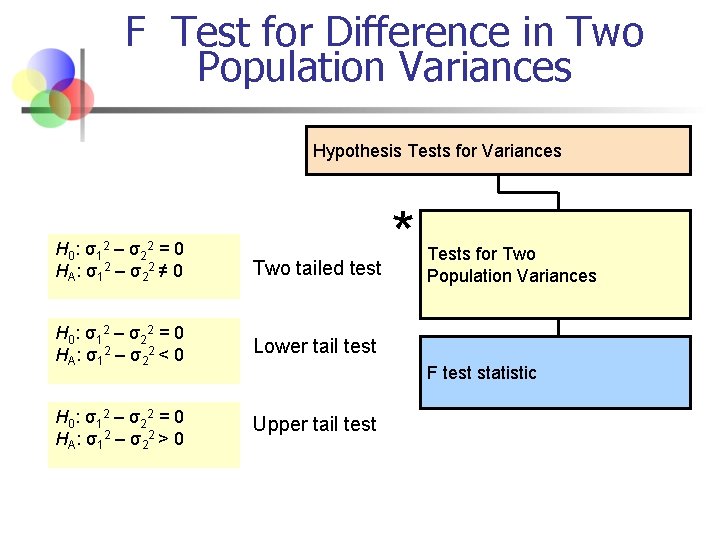 F Test for Difference in Two Population Variances

Hypothesis Tests for Variances

*

Tests for Two Population Variances

F test statistic

$H_0$: $\sigma_1^2 - \sigma_2^2 = 0$
$H_A$: $\sigma_1^2 - \sigma_2^2 \neq 0$

Two tailed test

$H_0$: $\sigma_1^2 - \sigma_2^2 = 0$
$H_A$: $\sigma_1^2 - \sigma_2^2 < 0$

Lower tail test

$H_0$: $\sigma_1^2 - \sigma_2^2 = 0$
$H_A$: $\sigma_1^2 - \sigma_2^2 > 0$

Upper tail test